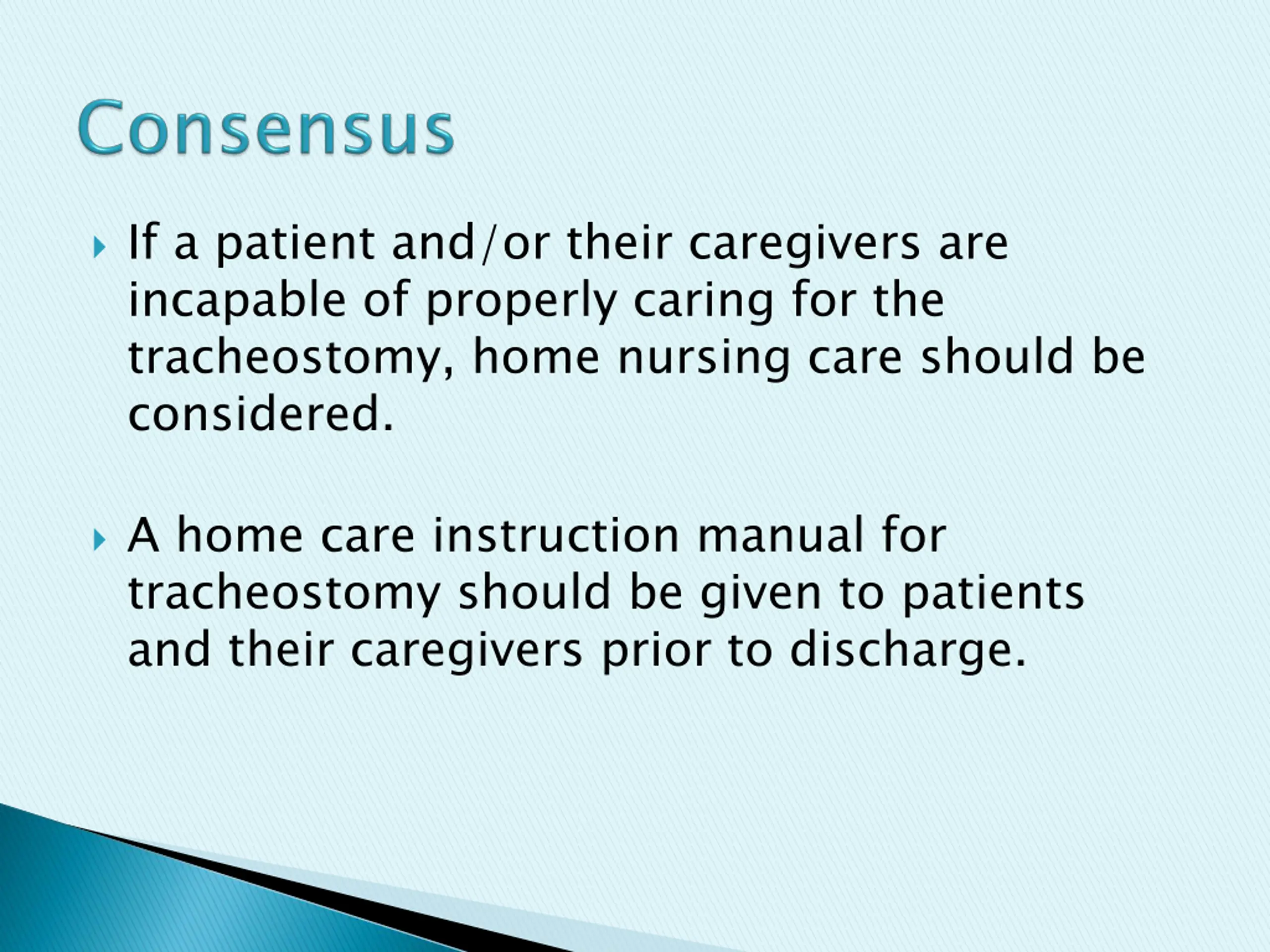 Consensus

If a patient and/or their caregivers are incapable of properly caring for the tracheostomy, home nursing care should be considered.

A home care instruction manual for tracheostomy should be given to patients and their caregivers prior to discharge.